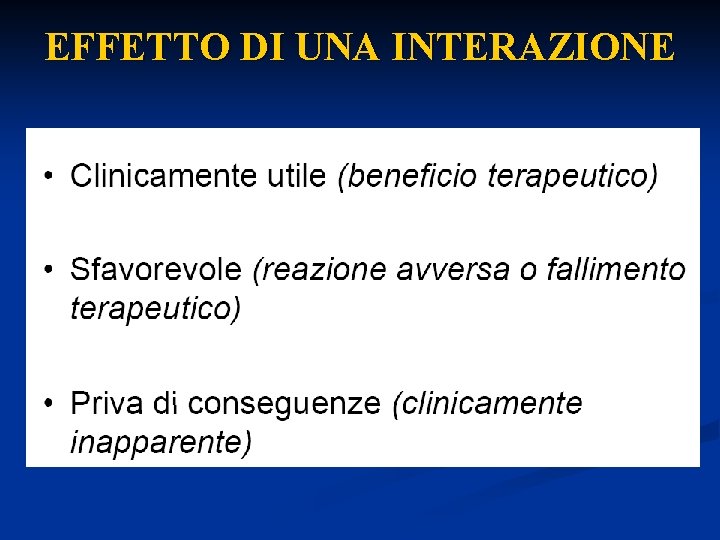 EFFETTO DI UNA INTERAZIONE

• Clinicamente utile (beneficio terapeutico)

• Sfavorevole (reazione avversa o fallimento terapeutico)

• Priva di conseguenze (clinicamente inapparente)